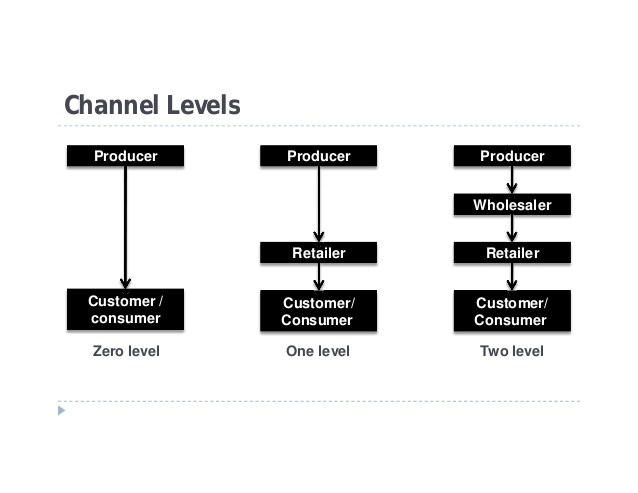 Channel Levels

Producer

Customer / consumer

Zero level

Producer

Retailer

Customer/ Consumer

One level

Producer

Wholesaler

Retailer

Customer/ Consumer

Two level